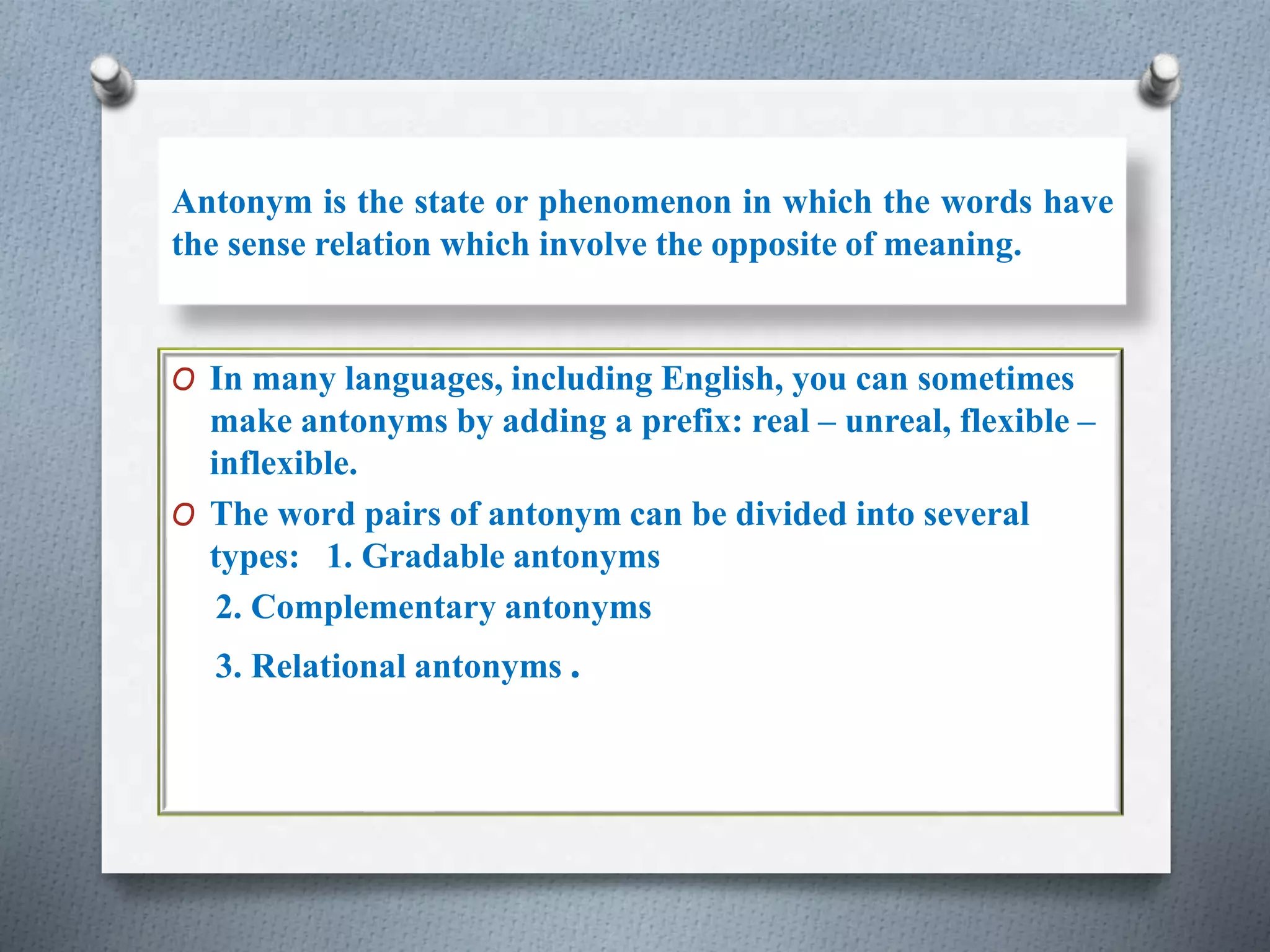 Antonym is the state or phenomenon in which the words have the sense relation which involve the opposite of meaning.

O In many languages, including English, you can sometimes make antonyms by adding a prefix: real – unreal, flexible – inflexible.

O The word pairs of antonym can be divided into several types: 1. Gradable antonyms

2. Complementary antonyms

3. Relational antonyms .